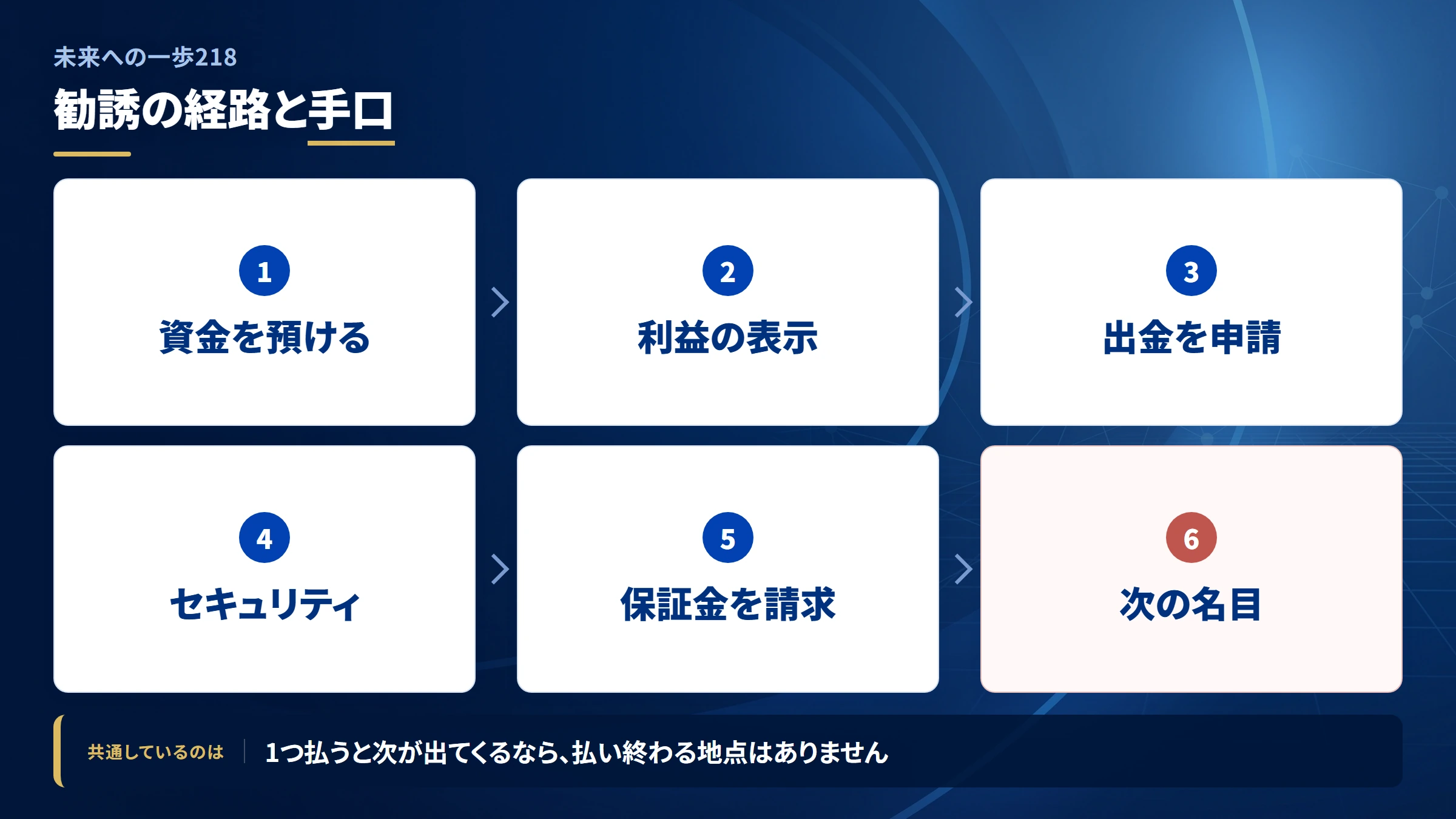 未来への一歩218

勧誘の経路と手口

1
資金を預ける

2
利益の表示

3
出金を申請

4
セキュリティ

5
保証金を請求

6
次の名目

共通しているのは

1つ払うと次が出てくるなら、払い終わる地点はありません